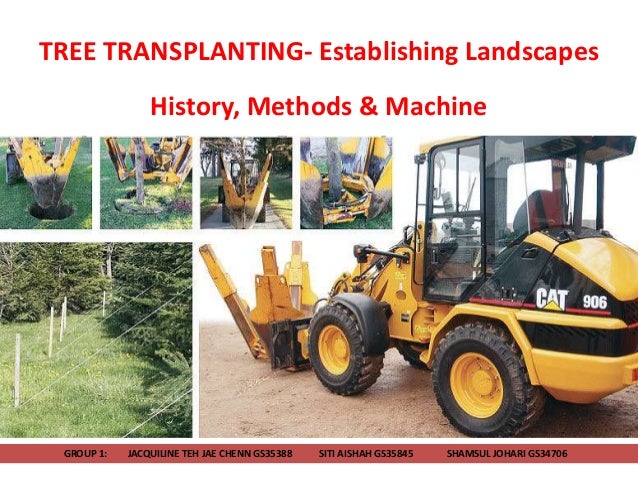 TREE TRANSPLANTING- Establishing Landscapes

History, Methods & Machine

CAT 906

GROUP 1: JACQUILINE TEH JAE CHENN GS35388 SITI AISHAH GS35845 SHAMSUL JOHARI GS34706